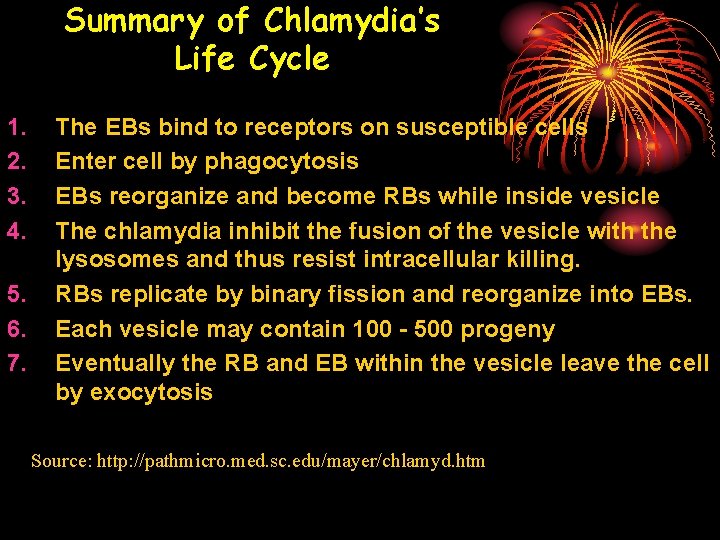 Summary of Chlamydia's Life Cycle

1. The EBs bind to receptors on susceptible cells
2. Enter cell by phagocytosis
3. EBs reorganize and become RBs while inside vesicle
4. The chlamydia inhibit the fusion of the vesicle with the lysosomes and thus resist intracellular killing.
5. RBs replicate by binary fission and reorganize into EBs.
6. Each vesicle may contain 100 - 500 progeny
7. Eventually the RB and EB within the vesicle leave the cell by exocytosis

Source: http://pathmicro.med.sc.edu/mayer/chlamyd.htm